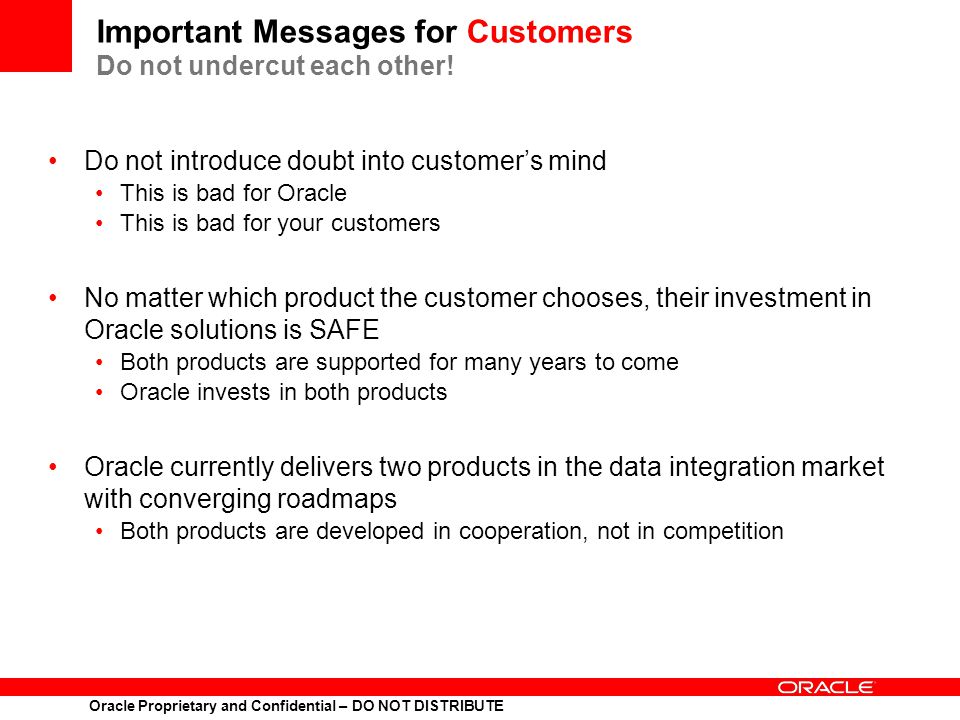 Important Messages for Customers
Do not undercut each other!

• Do not introduce doubt into customer's mind
• This is bad for Oracle
• This is bad for your customers

• No matter which product the customer chooses, their investment in Oracle solutions is SAFE
• Both products are supported for many years to come
• Oracle invests in both products

• Oracle currently delivers two products in the data integration market with converging roadmaps
• Both products are developed in cooperation, not in competition

ORACLE

Oracle Proprietary and Confidential – DO NOT DISTRIBUTE